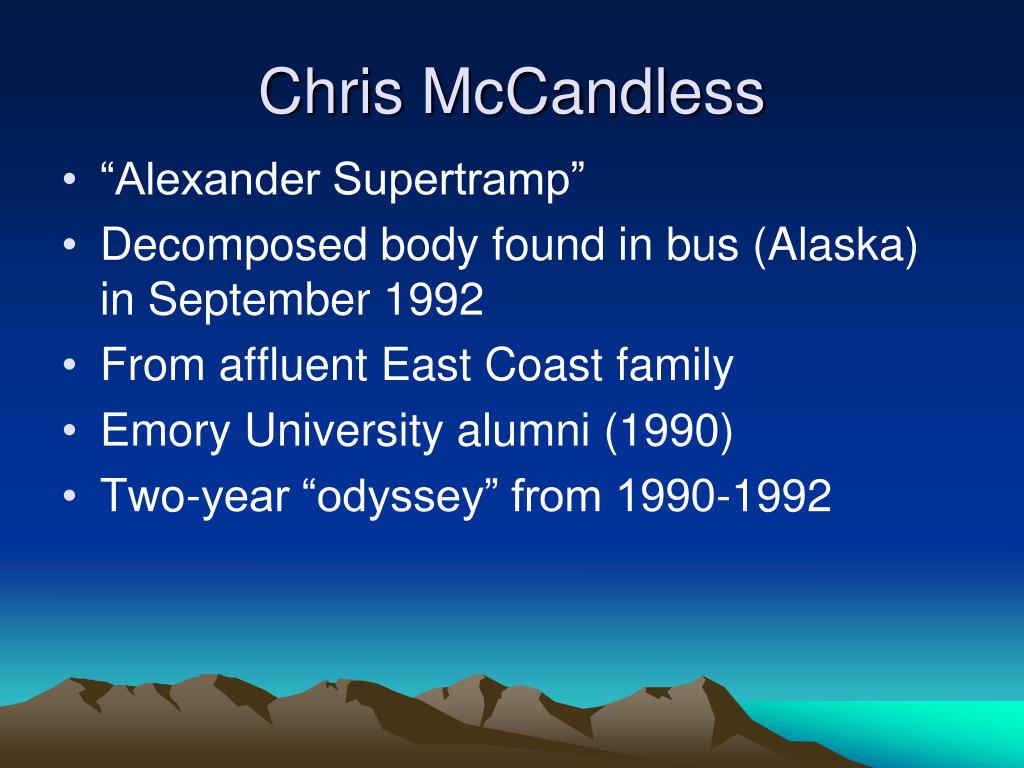 Chris McCandless

• “Alexander Supertramp”
• Decomposed body found in bus (Alaska) in September 1992
• From affluent East Coast family
• Emory University alumni (1990)
• Two-year “odyssey” from 1990-1992